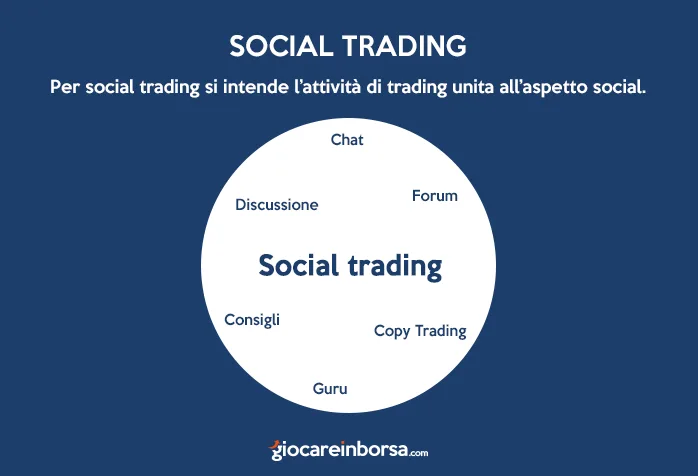 SOCIAL TRADING

Per social trading si intende l'attività di trading unita all'aspetto social.

Chat

Discussione

Forum

Social trading

Consigli

Copy Trading

Guru

giocareinborsa.com